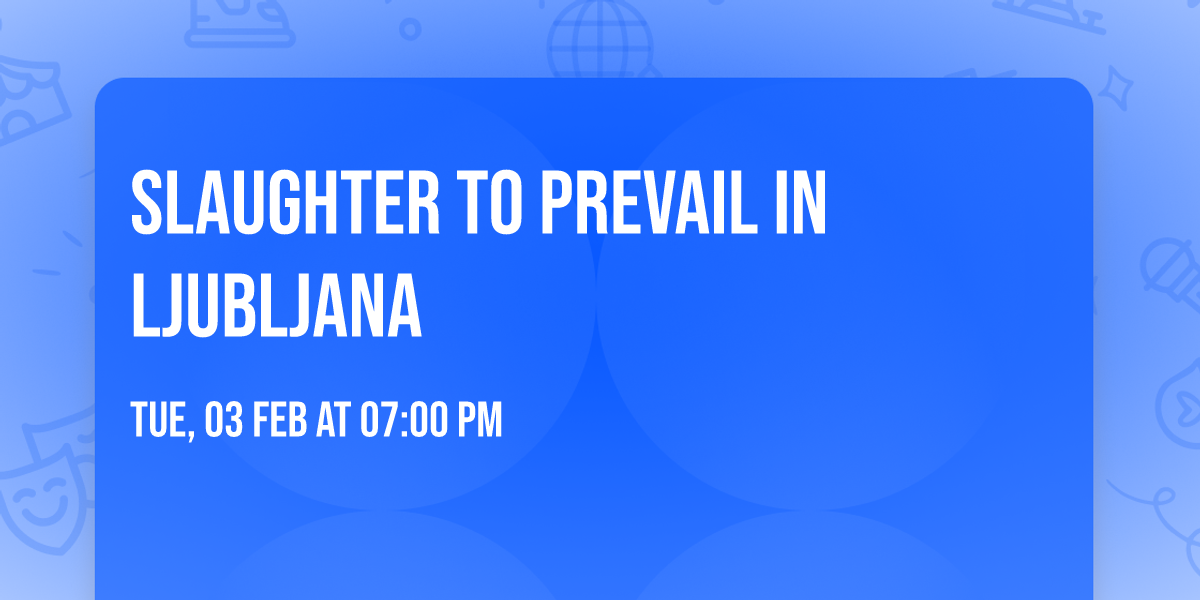 SLAUGHTER TO PREVAIL IN LJUBLJANA

TUE, 03 FEB AT 07:00 PM